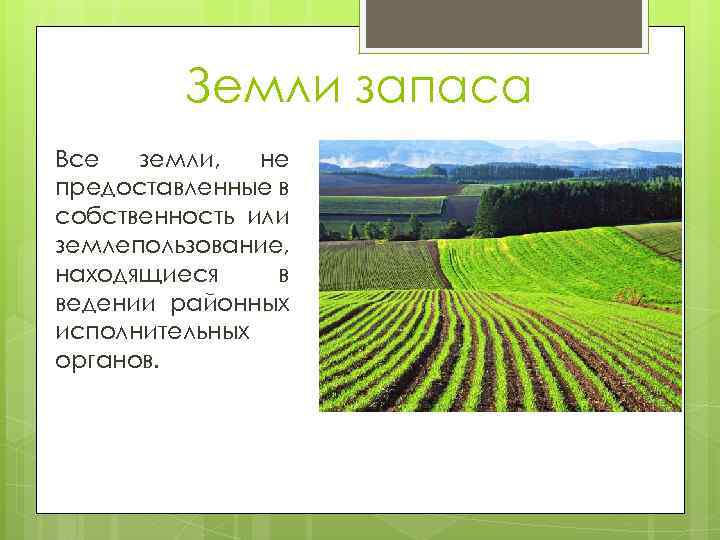 Земли запаса

Все земли, не предоставленные в собственность или землепользование, находящиеся в ведении районных исполнительных органов.